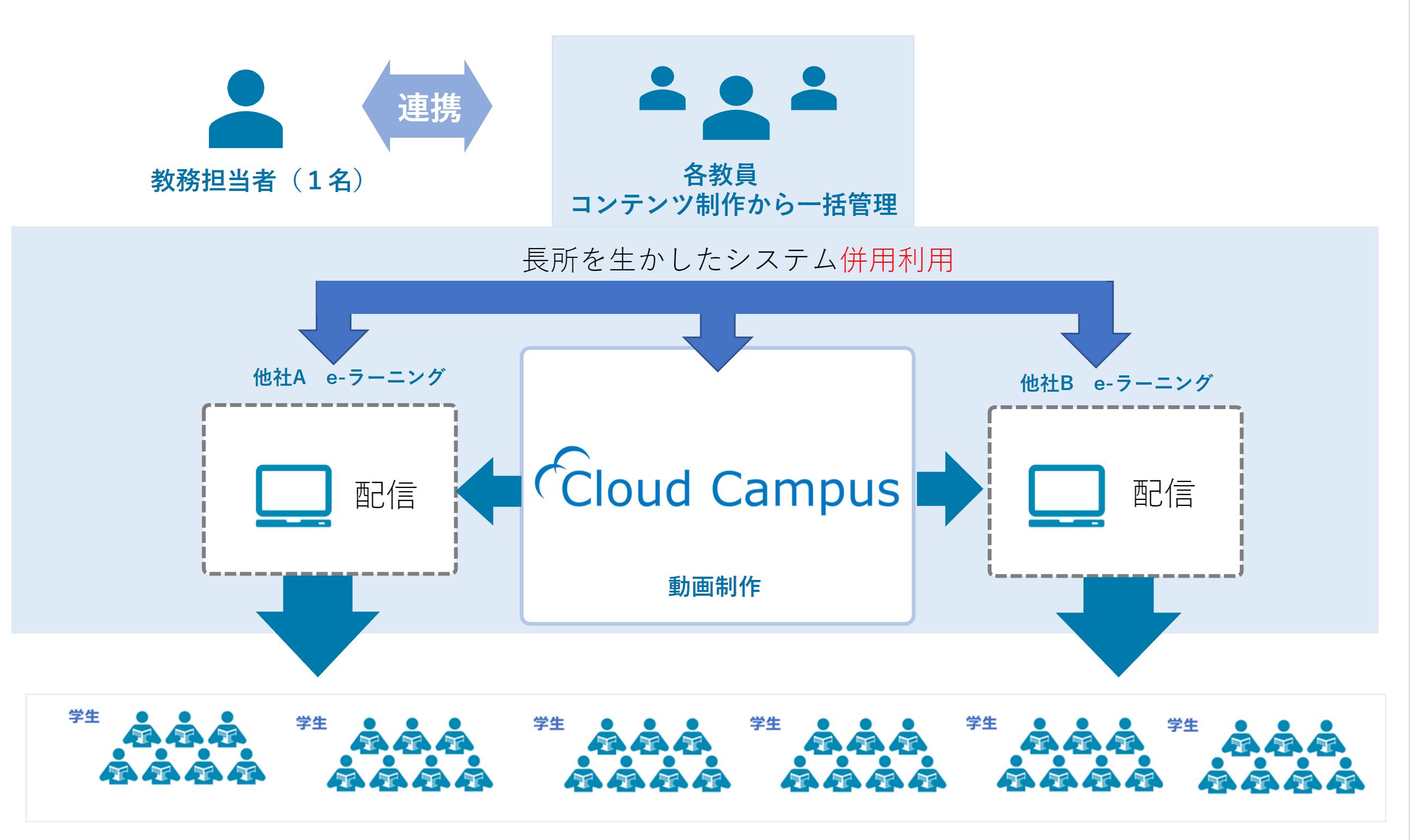 教務担当者（１名）

連携

各教員
コンテンツ制作から一括管理

長所を生かしたシステム併用利用

他社A　e-ラーニング

配信

Cloud Campus

動画制作

他社B　e-ラーニング

配信

学生

学生

学生

学生

学生

学生